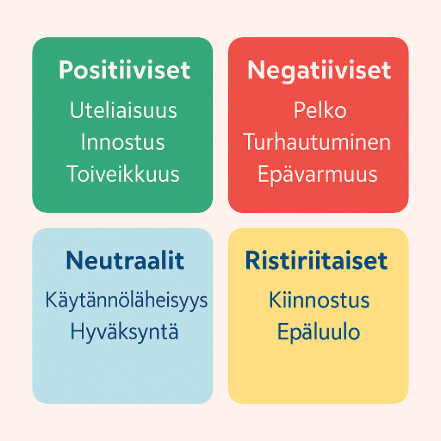 Positiiviset
Uteliaisuus
Innostus
Toiveikkuus

Negatiiviset
Pelko
Turhautuminen
Epävarmuus

Neutraalit
Käytännöläheisyys
Hyväksyntä

Ristiriitaiset
Kiinnostus
Epäluulo